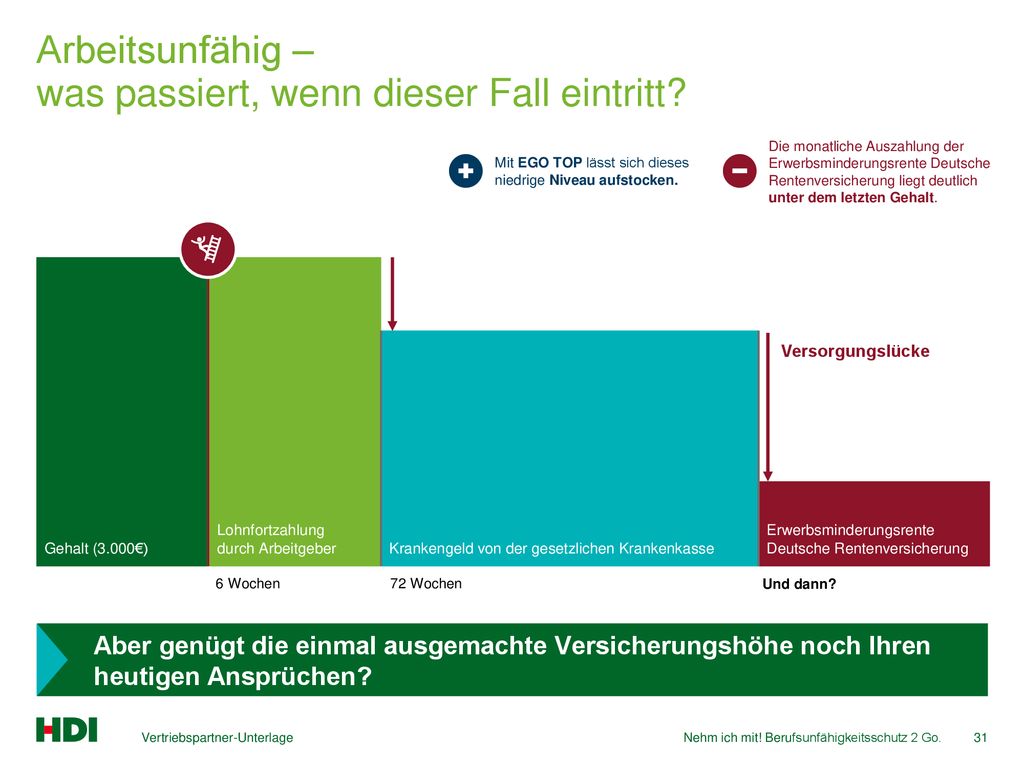 Arbeitsunfähig –
was passiert, wenn dieser Fall eintritt?

Mit EGO TOP lässt sich dieses niedrige Niveau aufstocken.

Die monatliche Auszahlung der Erwerbsminderungsrente Deutsche Rentenversicherung liegt deutlich unter dem letzten Gehalt.

Versorgungslücke

Gehalt (3.000€)

Lohnfortzahlung durch Arbeitgeber

Krankengeld von der gesetzlichen Krankenkasse

Erwerbsminderungsrente Deutsche Rentenversicherung

6 Wochen

72 Wochen

Und dann?

Aber genügt die einmal ausgemachte Versicherungshöhe noch Ihren heutigen Ansprüchen?

HDI

Vertriebspartner-Unterlage

Nehm ich mit! Berufsunfähigkeitsschutz 2 Go.

31